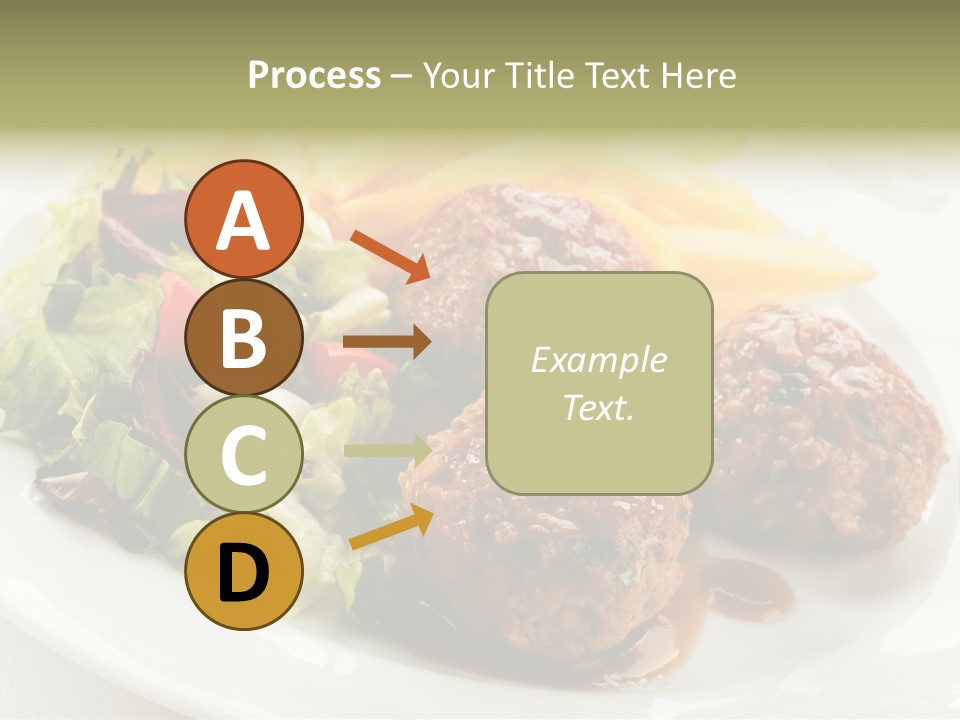 Process – Your Title Text Here

A

B

C

D

Example Text.